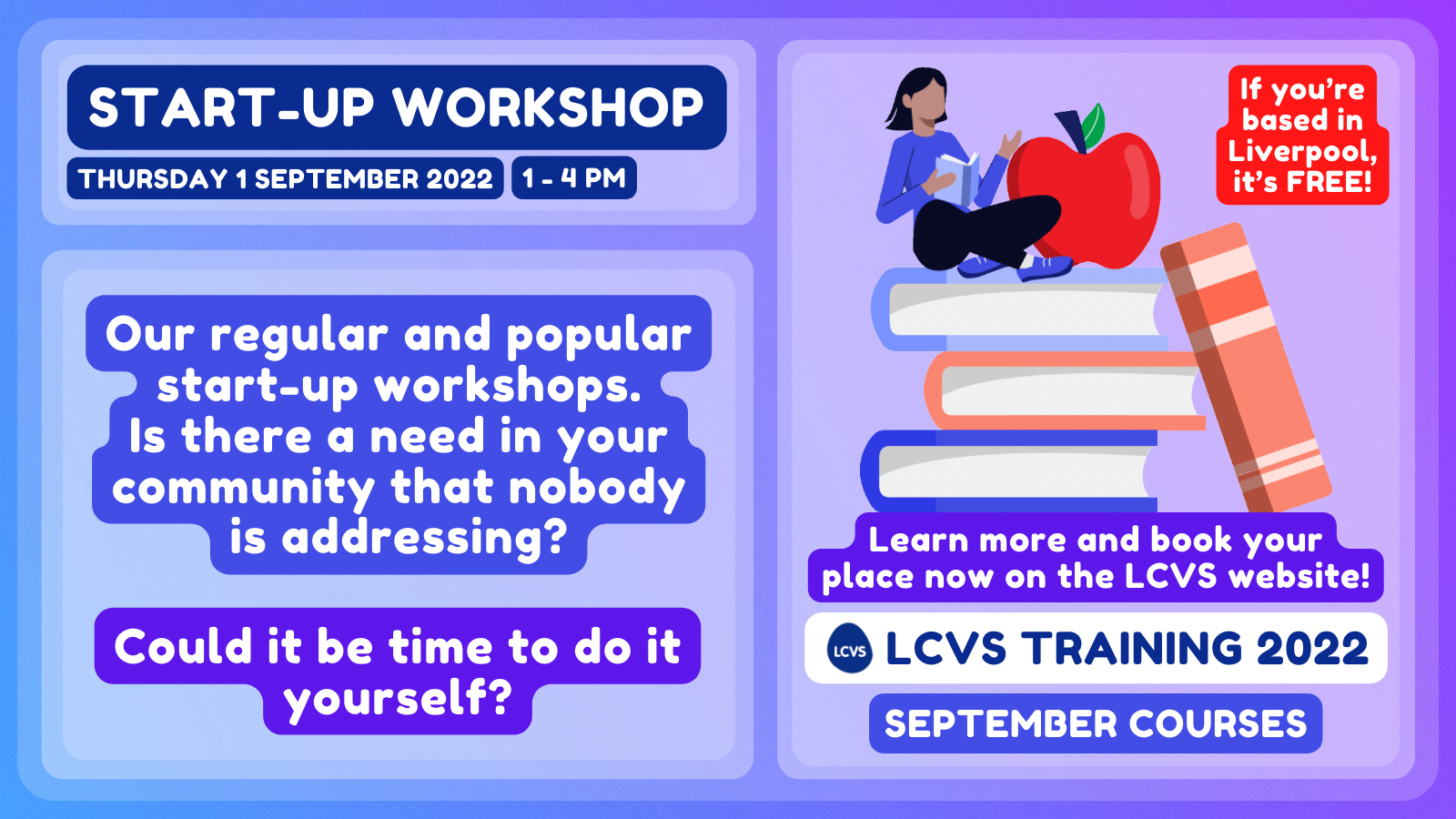 START-UP WORKSHOP

THURSDAY 1 SEPTEMBER 2022

1 - 4 PM

Our regular and popular start-up workshops. Is there a need in your community that nobody is addressing?

Could it be time to do it yourself?

If you're based in Liverpool, it's FREE!

Learn more and book your place now on the LCVS website!

LCVS

LCVS TRAINING 2022

SEPTEMBER COURSES